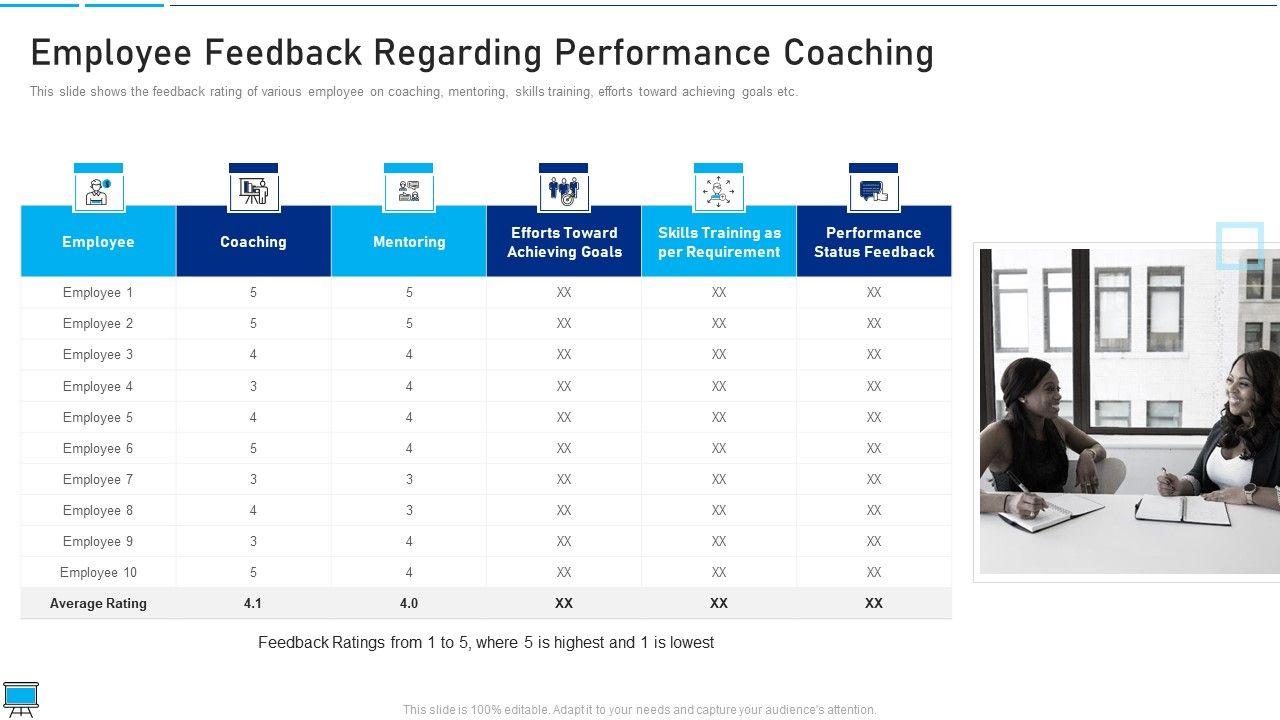 Employee Feedback Regarding Performance Coaching

This slide shows the feedback rating of various employee on coaching, mentoring, skills training, efforts toward achieving goals etc.

| Employee | Coaching | Mentoring | Efforts Toward Achieving Goals | Skills Training as per Requirement | Performance Status Feedback |
|---|---|---|---|---|---|
| Employee 1 | 5 | 5 | XX | XX | XX |
| Employee 2 | 5 | 5 | XX | XX | XX |
| Employee 3 | 4 | 4 | XX | XX | XX |
| Employee 4 | 3 | 4 | XX | XX | XX |
| Employee 5 | 4 | 4 | XX | XX | XX |
| Employee 6 | 5 | 4 | XX | XX | XX |
| Employee 7 | 3 | 3 | XX | XX | XX |
| Employee 8 | 4 | 3 | XX | XX | XX |
| Employee 9 | 3 | 4 | XX | XX | XX |
| Employee 10 | 5 | 4 | XX | XX | XX |
| Average Rating | 4.1 | 4.0 | XX | XX | XX |

Feedback Ratings from 1 to 5, where 5 is highest and 1 is lowest

This slide is 100% editable. Adapt it to your needs and capture your audience's attention.